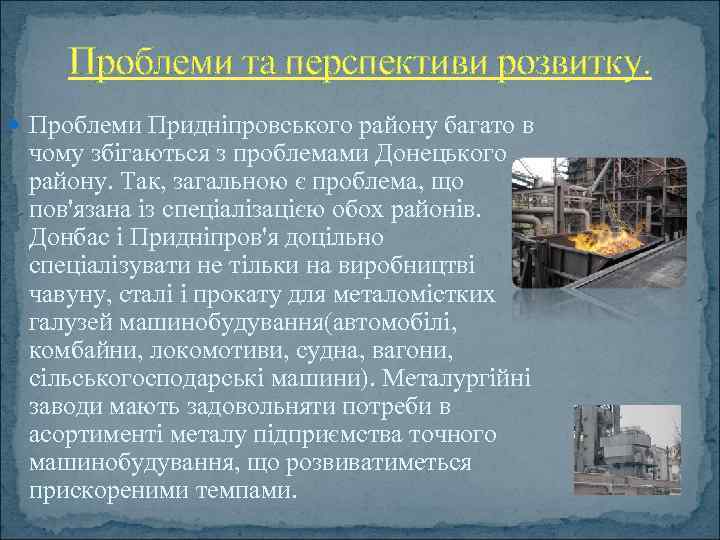 Проблеми та перспективи розвитку.

Проблеми Придніпровського району багато в чому збігаються з проблемами Донецького району. Так, загальною є проблема, що пов'язана із спеціалізацією обох районів. Донбас і Придніпров'я доцільно спеціалізувати не тільки на виробництві чавуну, сталі і прокату для металомістких галузей машинобудування(автомобілі, комбайни, локомотиви, судна, вагони, сільськогосподарські машини). Металургійні заводи мають задовольняти потреби в асортименті металу підприємства точного машинобудування, що розвиватиметься прискореними темпами.